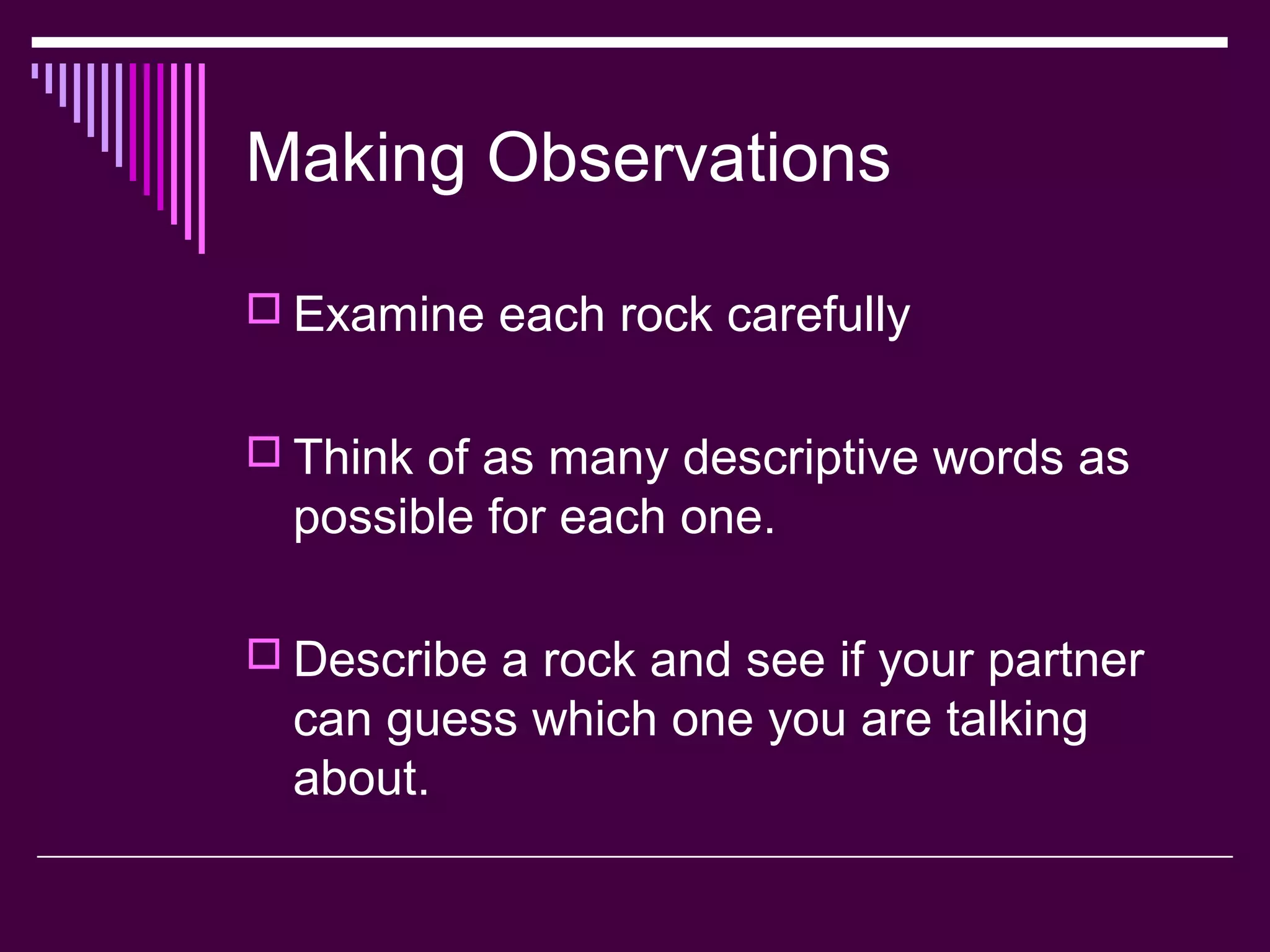 Making Observations

□ Examine each rock carefully

□ Think of as many descriptive words as possible for each one.

□ Describe a rock and see if your partner can guess which one you are talking about.